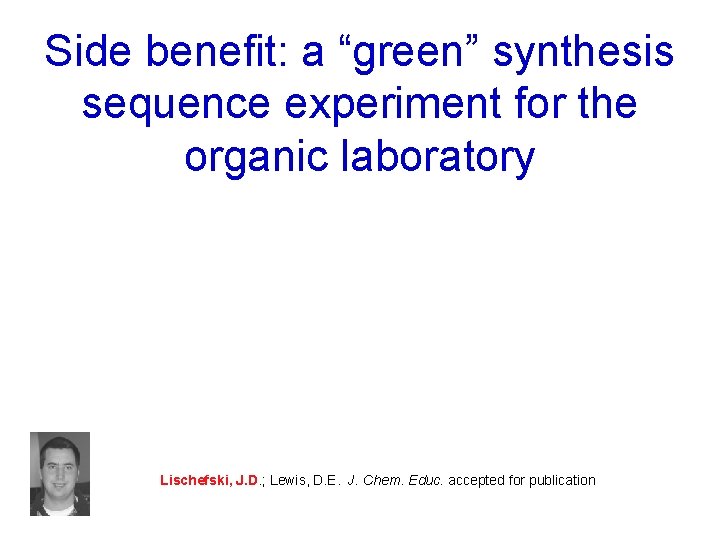 Side benefit: a “green” synthesis sequence experiment for the organic laboratory

Lischefski, J.D.; Lewis, D.E. J. Chem. Educ. accepted for publication